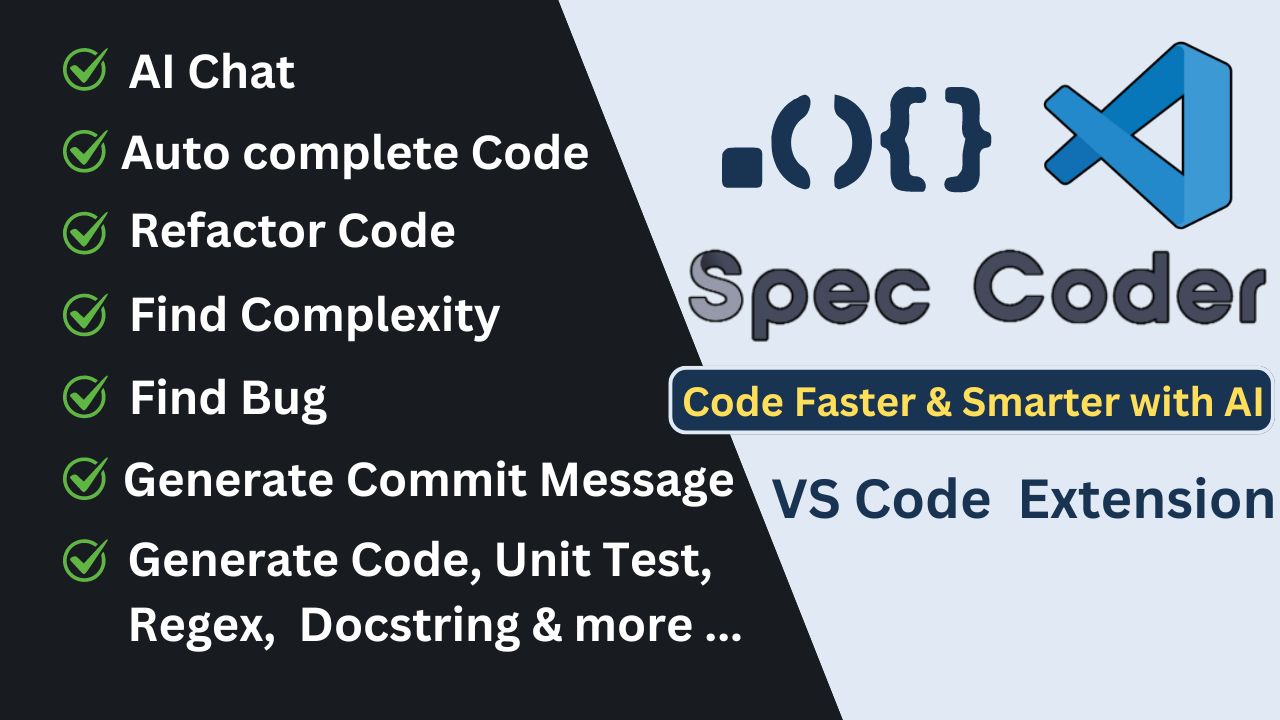 AI Chat
Auto complete Code
Refactor Code
Find Complexity
Find Bug
Generate Commit Message
Generate Code, Unit Test, Regex, Docstring & more ...

.(){}

Spec Coder

Code Faster & Smarter with AI

VS Code Extension